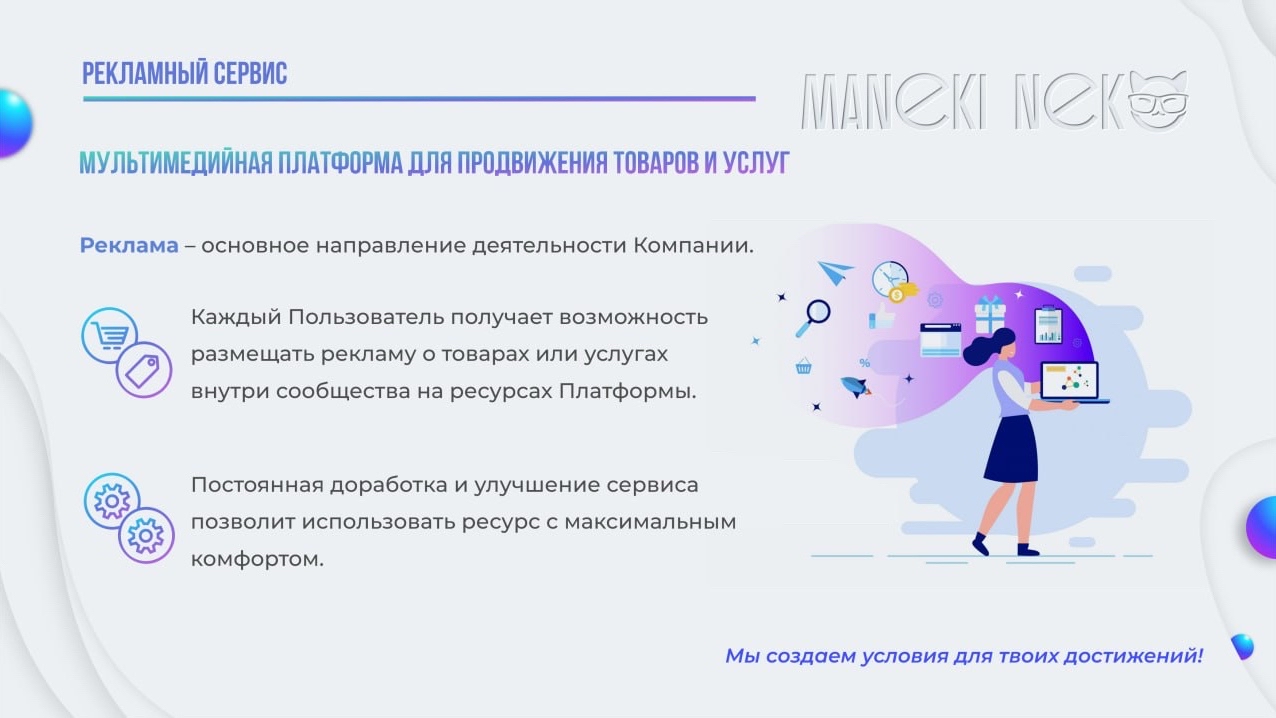 РЕКЛАМНЫЙ СЕРВИС

MANEKI NEKO

МУЛЬТИМЕДИЙНАЯ ПЛАТФОРМА ДЛЯ ПРОДВИЖЕНИЯ ТОВАРОВ И УСЛУГ

Реклама – основное направление деятельности Компании.

Каждый Пользователь получает возможность размещать рекламу о товарах или услугах внутри сообщества на ресурсах Платформы.

Постоянная доработка и улучшение сервиса позволит использовать ресурс с максимальным комфортом.

%

Мы создаем условия для твоих достижений!